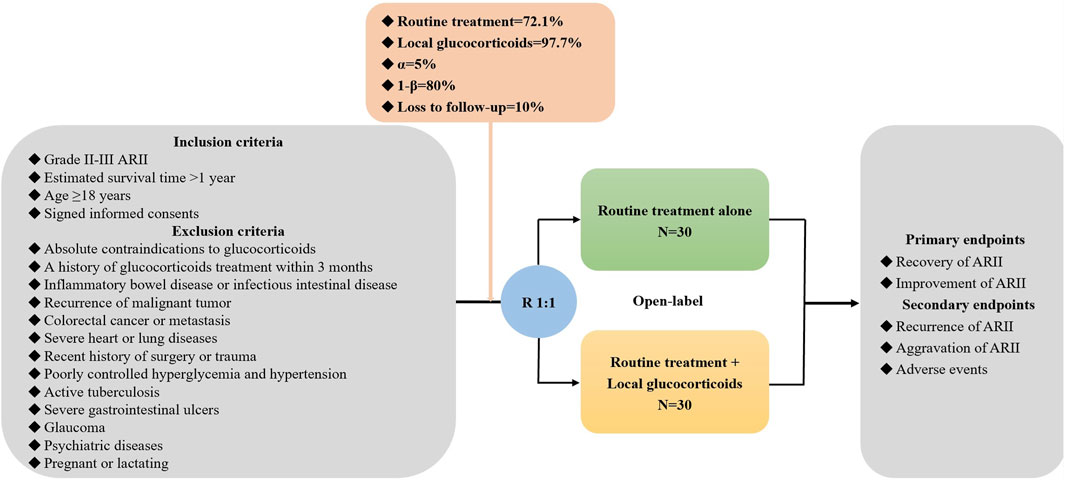 ◆ Routine treatment=72.1%
◆ Local glucocorticoids=97.7%
◆ α=5%
◆ 1-β=80%
◆ Loss to follow-up=10%

Inclusion criteria
◆ Grade II-III ARII
◆ Estimated survival time >1 year
◆ Age ≥18 years
◆ Signed informed consents
Exclusion criteria
◆ Absolute contraindications to glucocorticoids
◆ A history of glucocorticoids treatment within 3 months
◆ Inflammatory bowel disease or infectious intestinal disease
◆ Recurrence of malignant tumor
◆ Colorectal cancer or metastasis
◆ Severe heart or lung diseases
◆ Recent history of surgery or trauma
◆ Poorly controlled hyperglycemia and hypertension
◆ Active tuberculosis
◆ Severe gastrointestinal ulcers
◆ Glaucoma
◆ Psychiatric diseases
◆ Pregnant or lactating

R 1:1

Routine treatment alone
N=30

Open-label

Routine treatment +
Local glucocorticoids
N=30

Primary endpoints
◆ Recovery of ARII
◆ Improvement of ARII
Secondary endpoints
◆ Recurrence of ARII
◆ Aggravation of ARII
◆ Adverse events